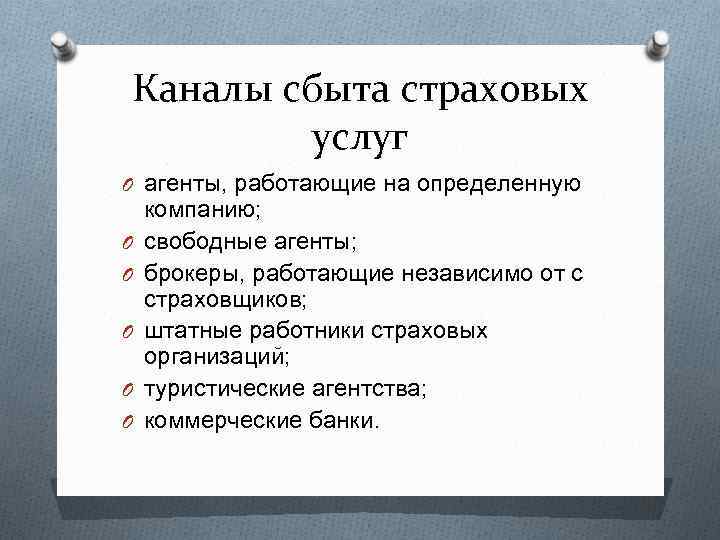 Каналы сбыта страховых услуг

O агенты, работающие на определенную компанию;
O свободные агенты;
O брокеры, работающие независимо от с страховщиков;
O штатные работники страховых организаций;
O туристические агентства;
O коммерческие банки.